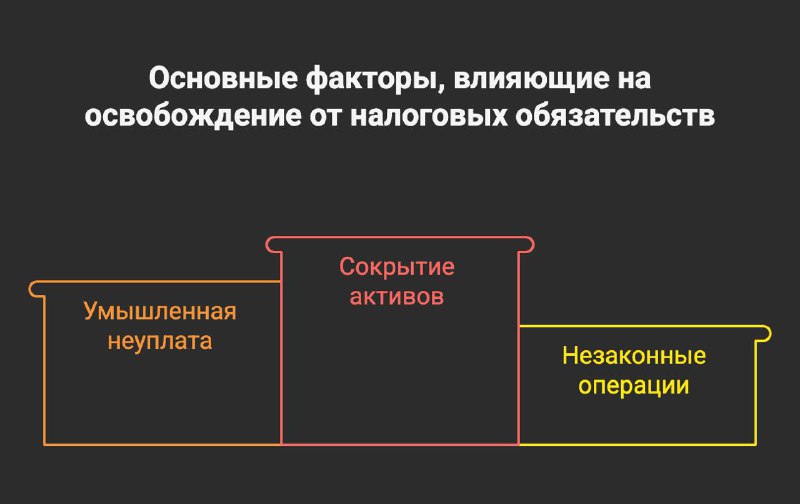 Основные факторы, влияющие на освобождение от налоговых обязательств

Умышленная неуплата

Сокрытие активов

Незаконные операции